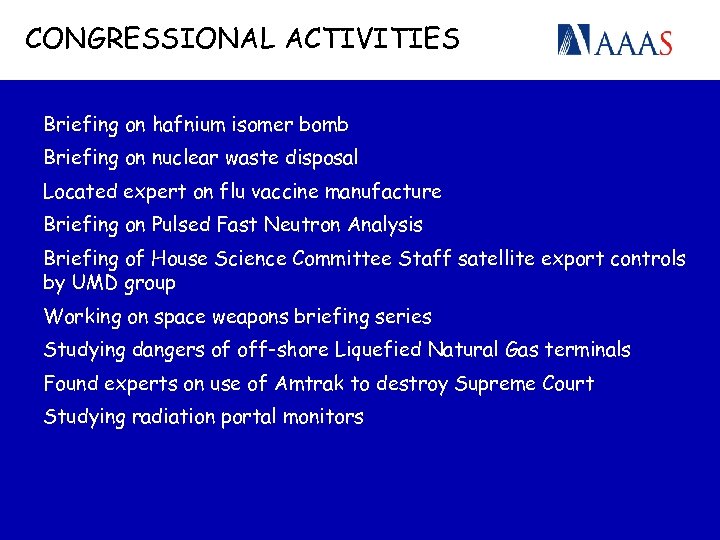 CONGRESSIONAL ACTIVITIES

AAAS

Briefing on hafnium isomer bomb

Briefing on nuclear waste disposal

Located expert on flu vaccine manufacture

Briefing on Pulsed Fast Neutron Analysis

Briefing of House Science Committee Staff satellite export controls by UMD group

Working on space weapons briefing series

Studying dangers of off-shore Liquefied Natural Gas terminals

Found experts on use of Amtrak to destroy Supreme Court

Studying radiation portal monitors